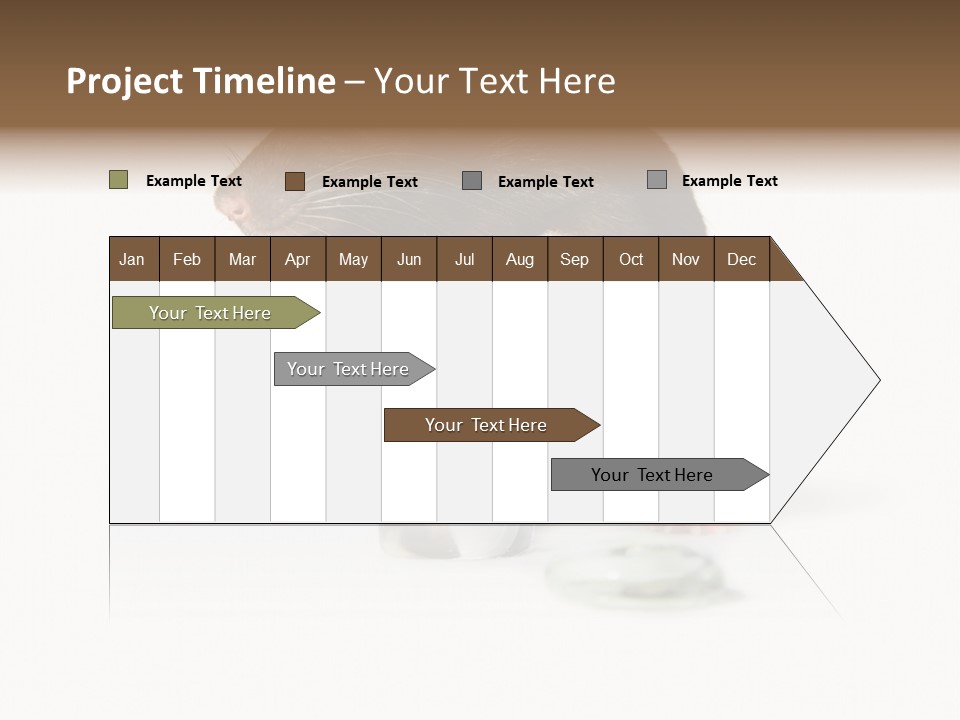 Project Timeline – Your Text Here

Example Text
Example Text
Example Text
Example Text

| Jan | Feb | Mar | Apr | May | Jun | Jul | Aug | Sep | Oct | Nov | Dec |
|---|---|---|---|---|---|---|---|---|---|---|---|

Your Text Here
Your Text Here
Your Text Here
Your Text Here